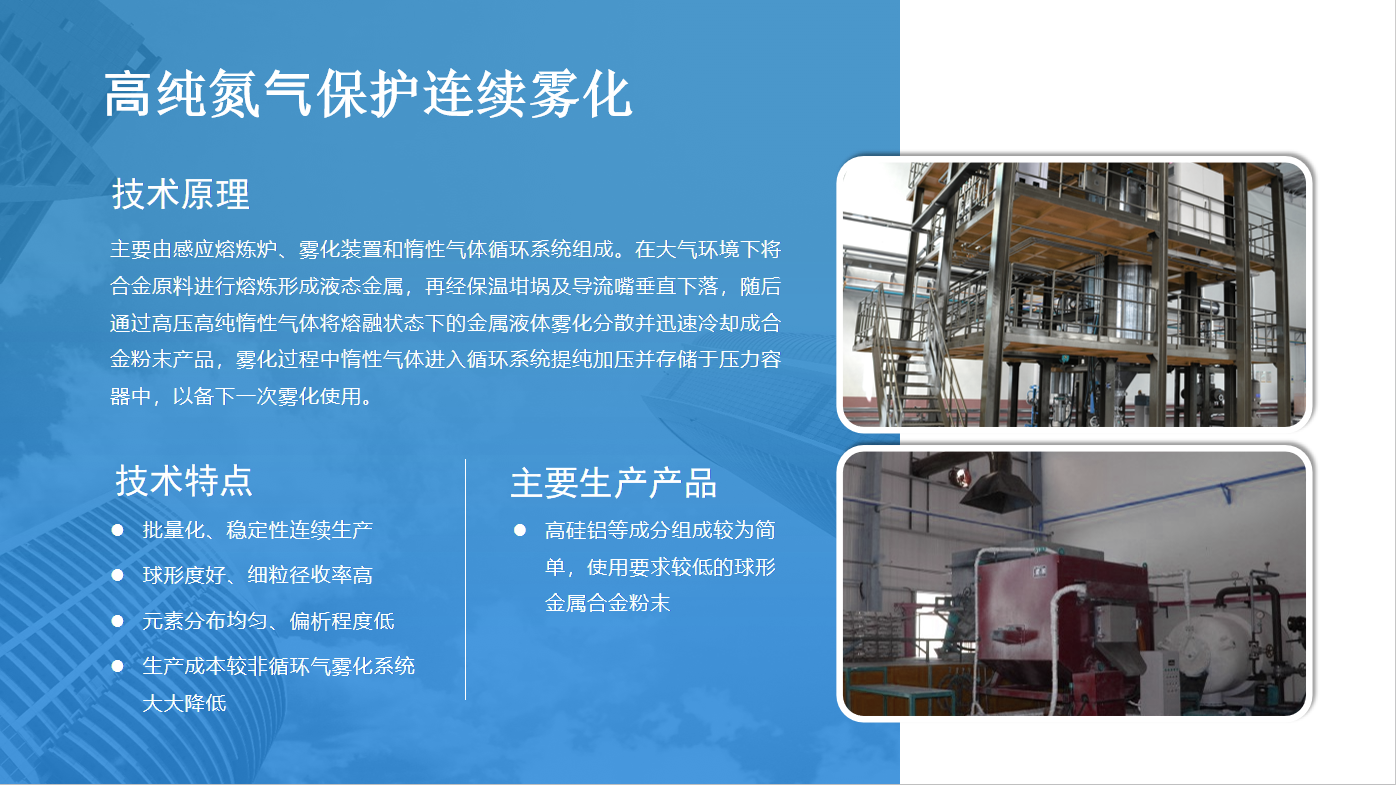 高纯氮气保护连续雾化

技术原理

主要由感应熔炼炉、雾化装置和惰性气体循环系统组成。在大气环境下将合金原料进行熔炼形成液态金属，再经保温坩埚及导流嘴垂直下落，随后通过高压高纯惰性气体将熔融状态下的金属液体雾化分散并迅速冷却成合金粉末产品，雾化过程中惰性气体进入循环系统提纯加压并存储于压力容器中，以备下一次雾化使用。

技术特点

● 批量化、稳定性连续生产

● 球形度好、细粒径收率高

● 元素分布均匀、偏析程度低

● 生产成本较非循环气雾化系统大大降低

主要生产产品

● 高硅铝等成分组成较为简单，使用要求较低的球形金属合金粉末